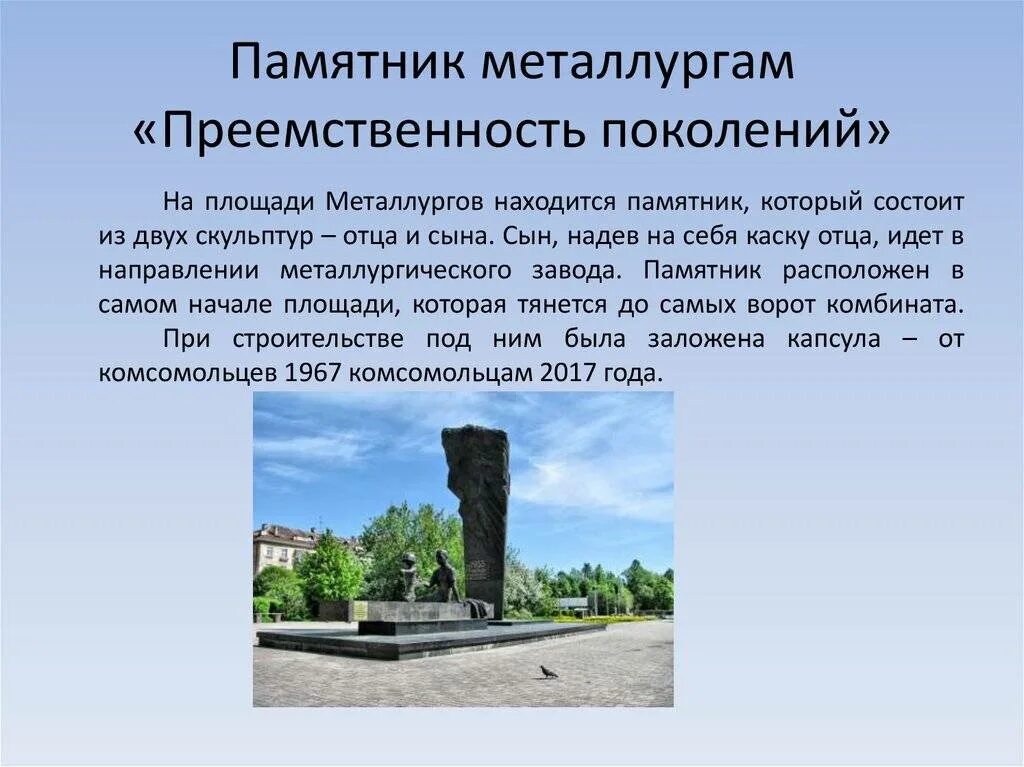 Памятник металлургам «Преемственность поколений»

На площади Металлургов находится памятник, который состоит из двух скульптур – отца и сына. Сын, надев на себя каску отца, идет в направлении металлургического завода. Памятник расположен в самом начале площади, которая тянется до самых ворот комбината.

При строительстве под ним была заложена капсула – от комсомольцев 1967 комсомольцам 2017 года.